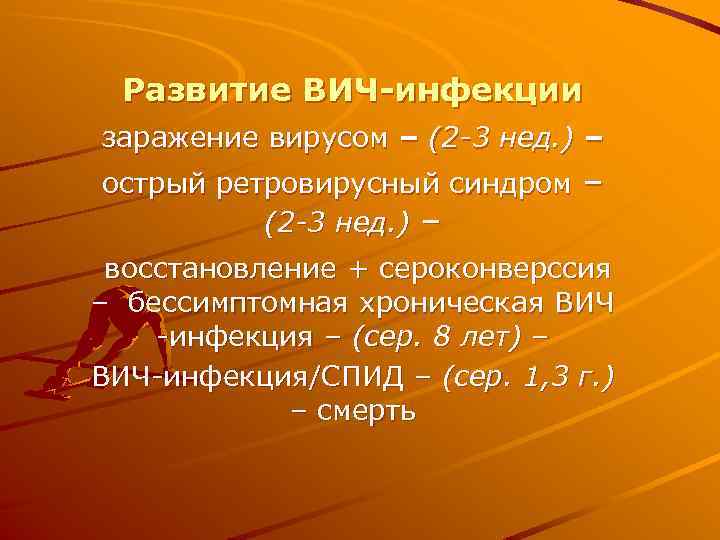 Развитие ВИЧ-инфекции

заражение вирусом – (2-3 нед.) –

острый ретровирусный синдром – (2-3 нед.) –

восстановление + сероконверссия – бессимптомная хроническая ВИЧ -инфекция – (сер. 8 лет) –

ВИЧ-инфекция/СПИД – (сер. 1,3 г.) – смерть